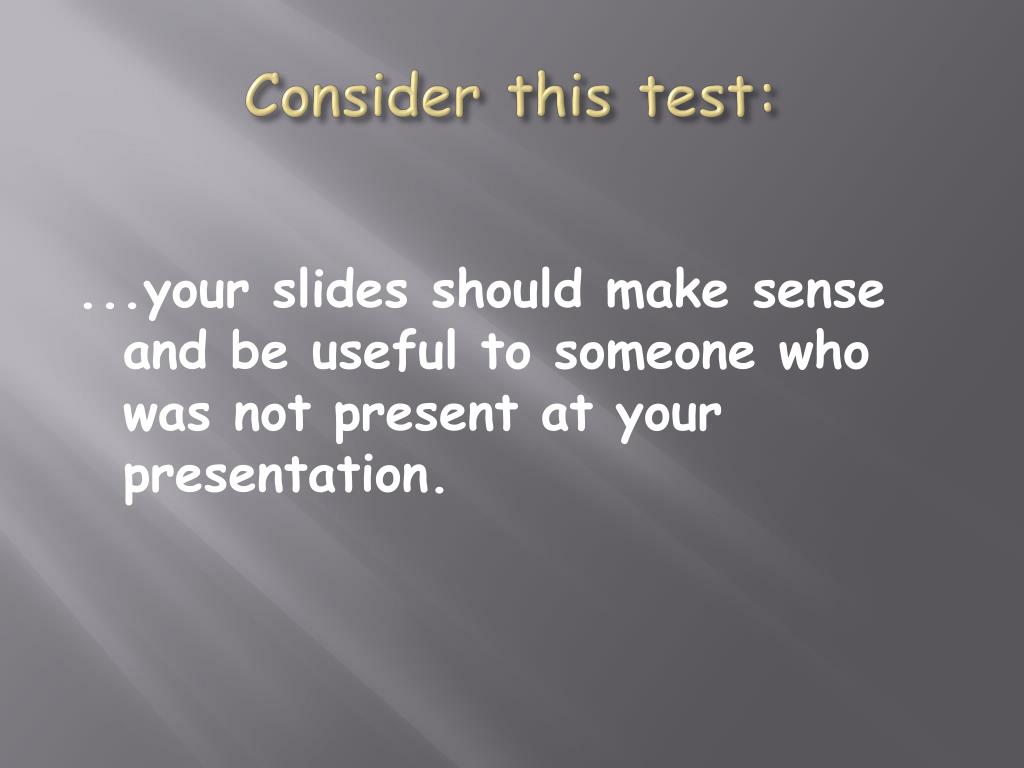 Consider this test:

...your slides should make sense and be useful to someone who was not present at your presentation.